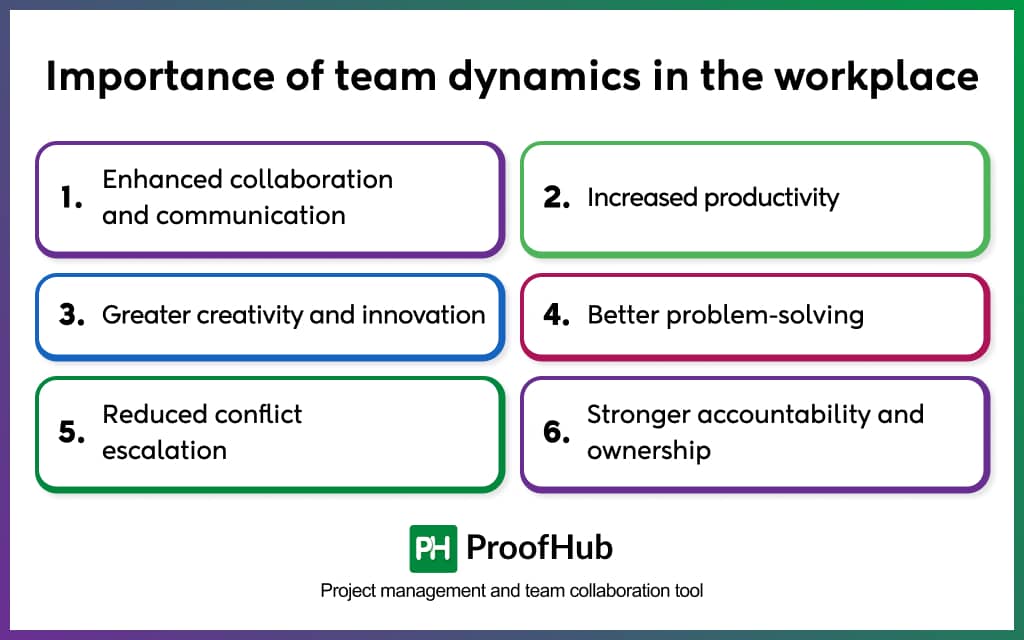 Importance of team dynamics in the workplace

1. Enhanced collaboration and communication

2. Increased productivity

3. Greater creativity and innovation

4. Better problem-solving

5. Reduced conflict escalation

6. Stronger accountability and ownership

PH ProofHub

Project management and team collaboration tool